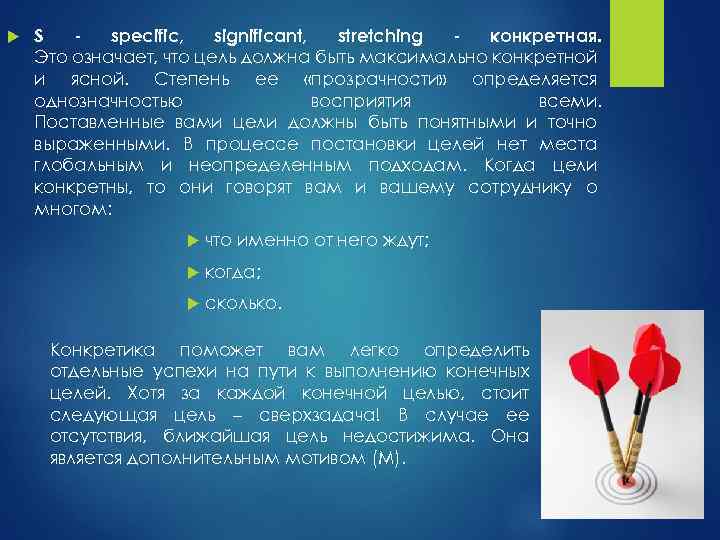 S - specific, significant, stretching - конкретная. Это означает, что цель должна быть максимально конкретной и ясной. Степень ее «прозрачности» определяется однозначностью восприятия всеми. Поставленные вами цели должны быть понятными и точно выраженными. В процессе постановки целей нет места глобальным и неопределенным подходам. Когда цели конкретны, то они говорят вам и вашему сотруднику о многом:

что именно от него ждут;

когда;

сколько.

Конкретика поможет вам легко определить отдельные успехи на пути к выполнению конечных целей. Хотя за каждой конечной целью, стоит следующая цель – сверхзадача! В случае ее отсутствия, ближайшая цель недостижима. Она является дополнительным мотивом (M).